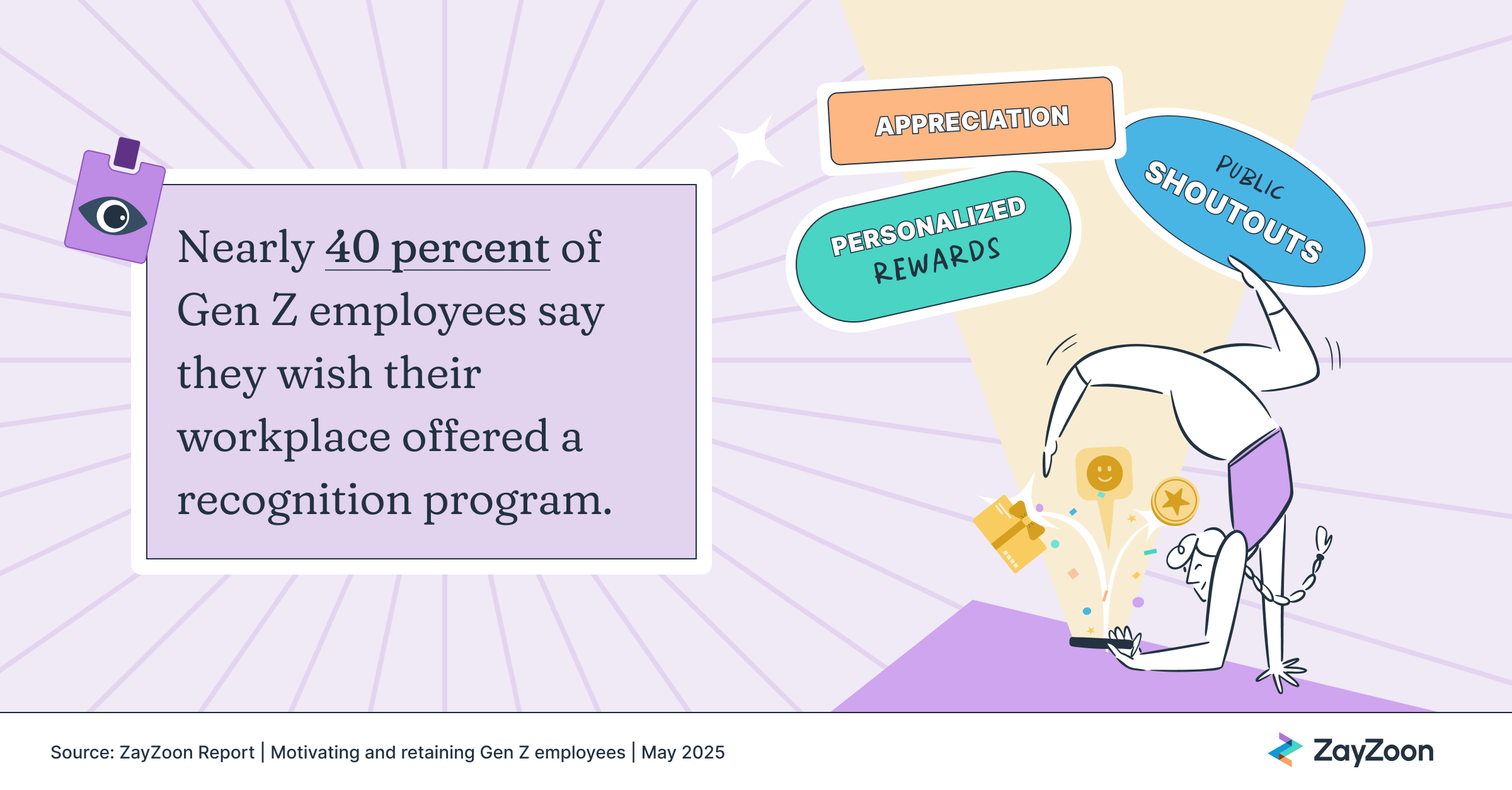 Nearly 40 percent of Gen Z employees say they wish their workplace offered a recognition program.

APPRECIATION

PERSONALIZED REWARDS

PUBLIC SHOUTOUTS

Source: ZayZoon Report | Motivating and retaining Gen Z employees | May 2025

ZayZoon